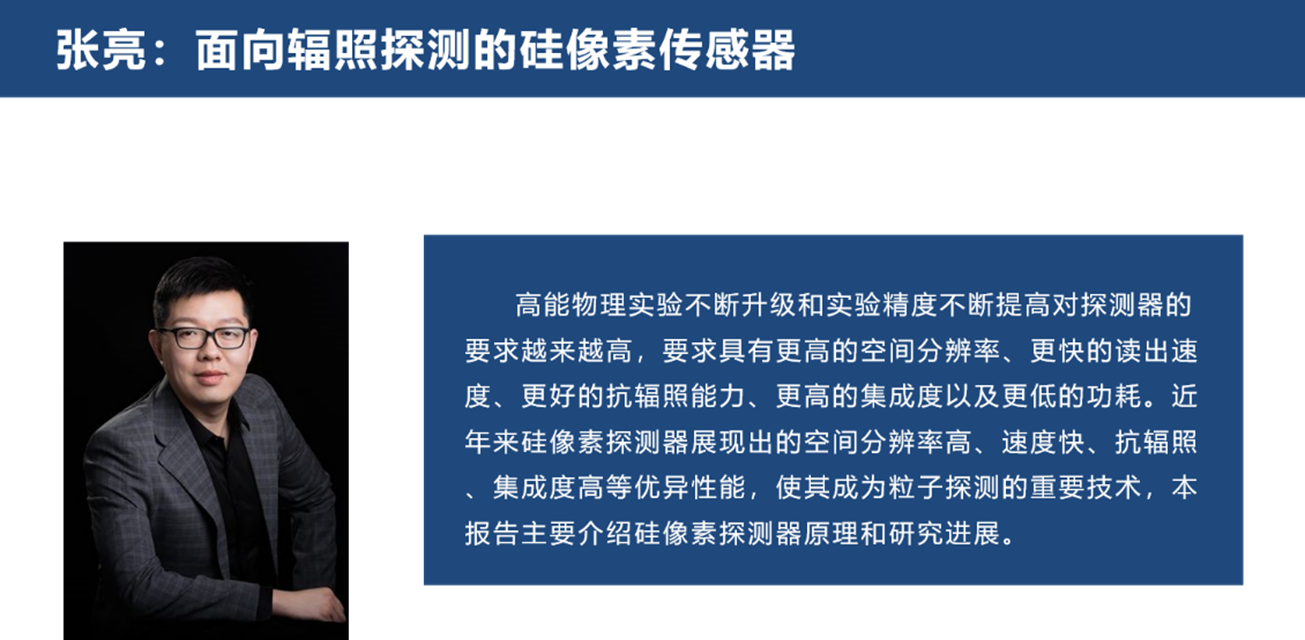 张亮：面向辐照探测的硅像素传感器

高能物理实验不断升级和实验精度不断提高对探测器的要求越来越高，要求具有更高的空间分辨率、更快的读出速度、更好的抗辐照能力、更高的集成度以及更低的功耗。近年来硅像素探测器展现出的空间分辨率高、速度快、抗辐照、集成度高等优异性能，使其成为粒子探测的重要技术，本报告主要介绍硅像素探测器原理和研究进展。